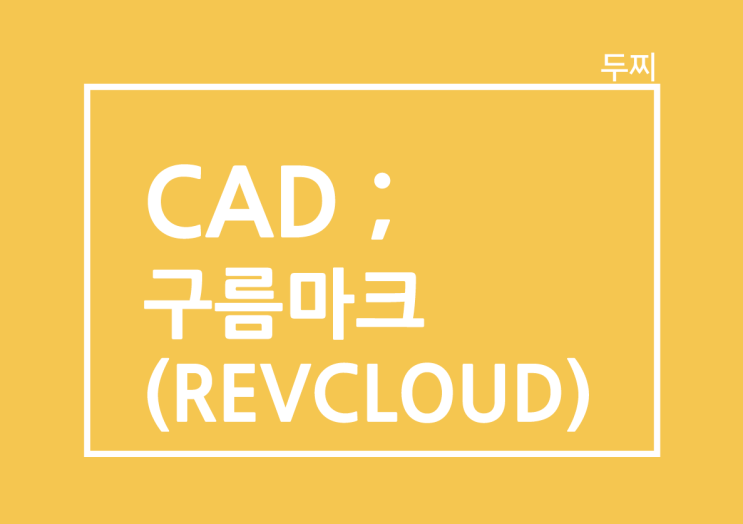 두찌

CAD ;
구름마크
(REVCLOUD)